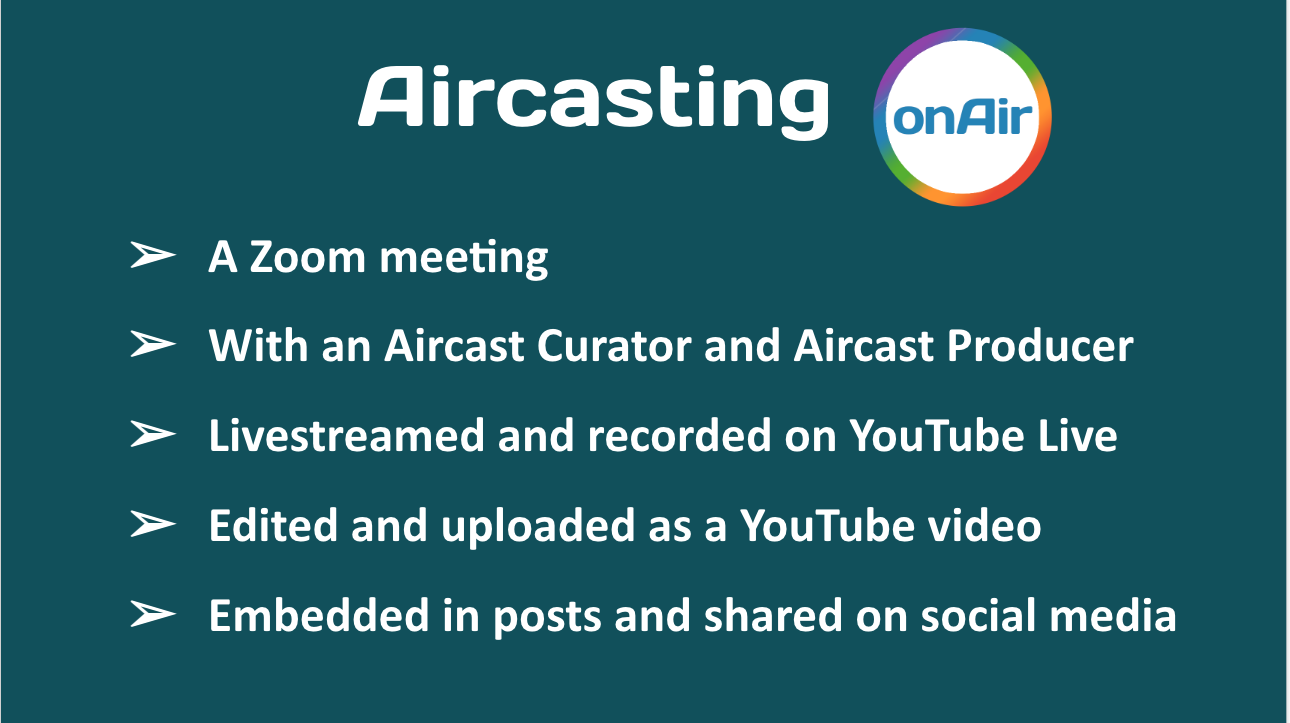 Aircasting

onAir

➢ A Zoom meeting

➢ With an Aircast Curator and Aircast Producer

➢ Livestreamed and recorded on YouTube Live

➢ Edited and uploaded as a YouTube video

➢ Embedded in posts and shared on social media